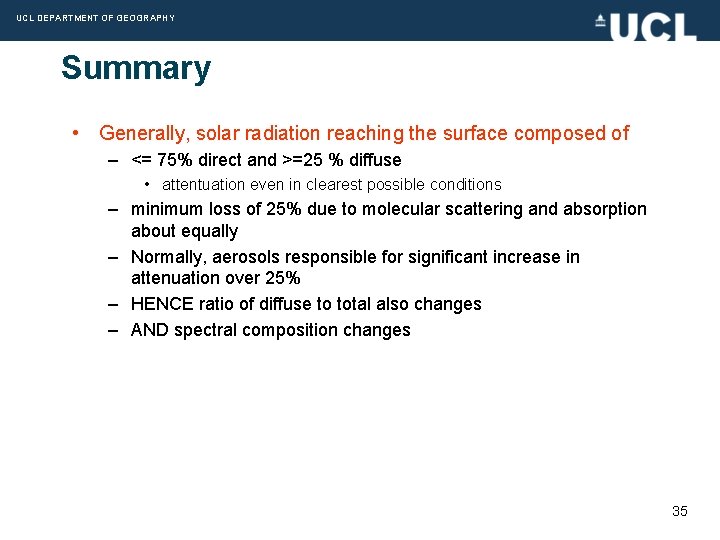 UCL DEPARTMENT OF GEOGRAPHY

UCL

Summary

• Generally, solar radiation reaching the surface composed of
– <= 75% direct and >=25 % diffuse
• attentuation even in clearest possible conditions
– minimum loss of 25% due to molecular scattering and absorption about equally
– Normally, aerosols responsible for significant increase in attenuation over 25%
– HENCE ratio of diffuse to total also changes
– AND spectral composition changes

35